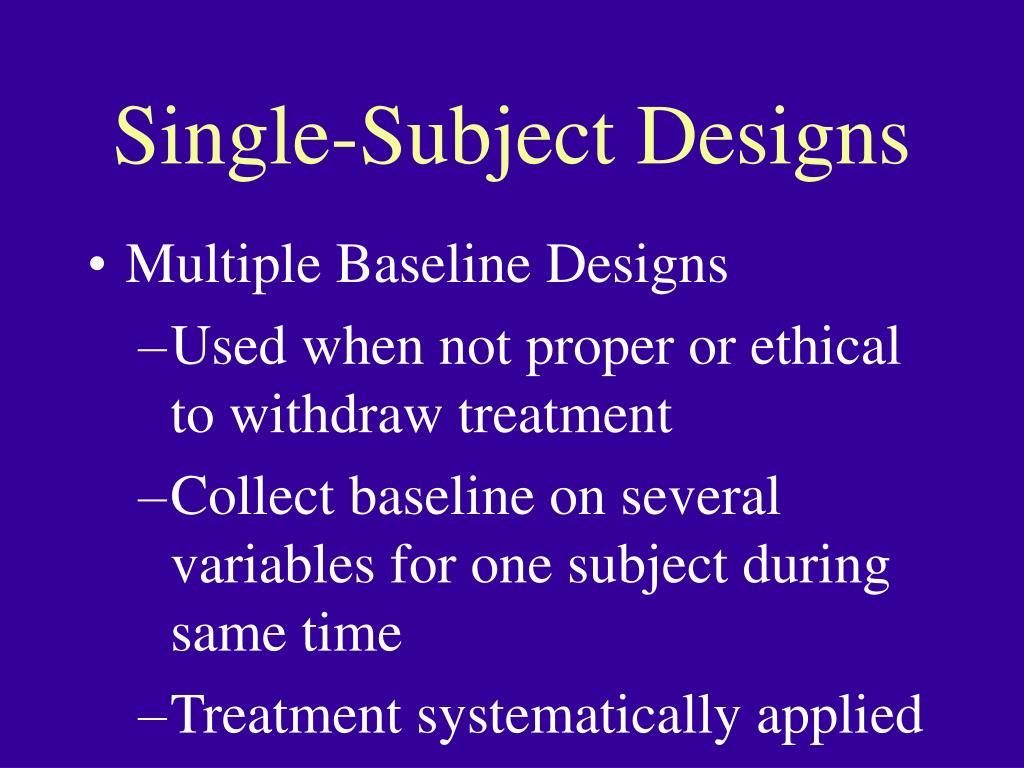 Single-Subject Designs

• Multiple Baseline Designs

–Used when not proper or ethical to withdraw treatment

–Collect baseline on several variables for one subject during same time

–Treatment systematically applied